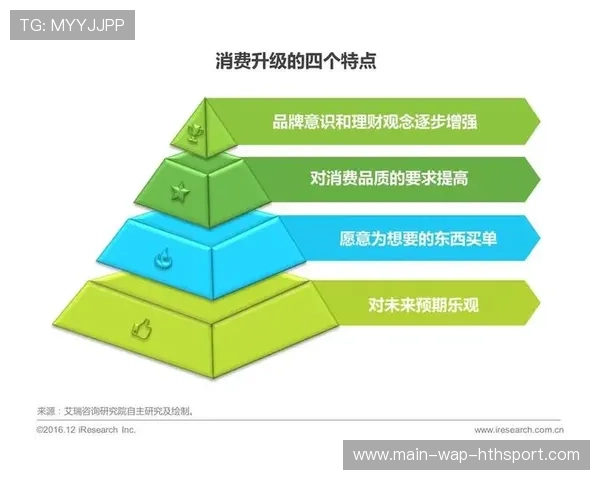 TG: MYYJJPP

消费升级的四个特点

品牌意识和理财观念逐步增强

对消费品质的要求提高

愿意为想要的东西买单

对未来预期乐观

来源：艾瑞咨询研究院自主研究及绘制。

©2016.12 iResearch Inc.

www.iresearch.com.cn

www.main-wap-hthsport.com